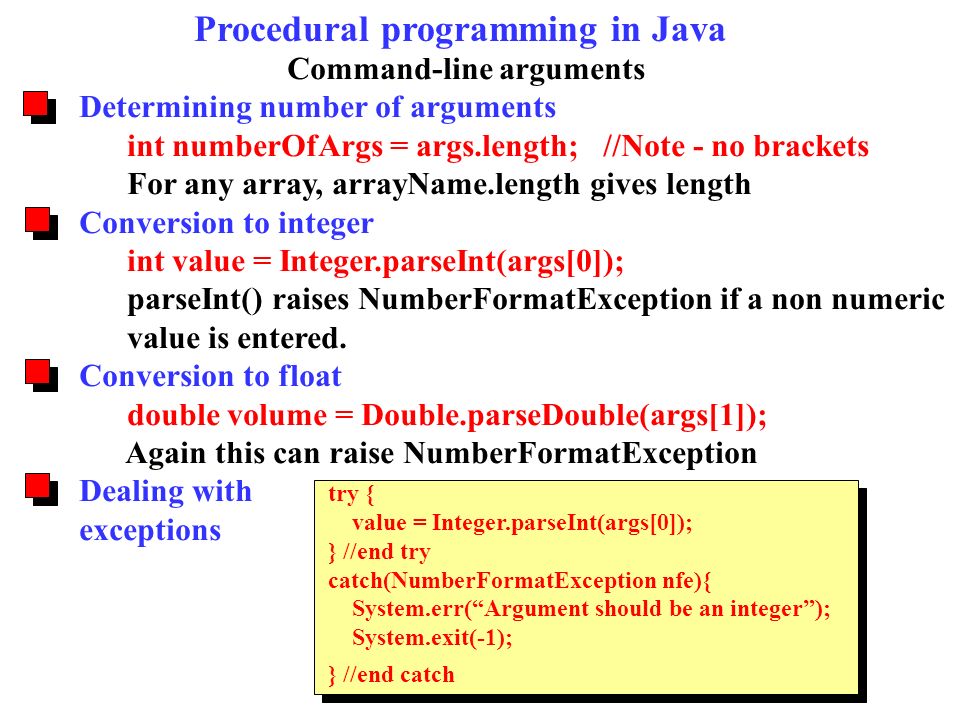 Procedural programming in Java
Command-line arguments

Determining number of arguments
int numberOfArgs = args.length; //Note - no brackets
For any array, arrayName.length gives length

Conversion to integer
int value = Integer.parseInt(args[0]);
parseInt() raises NumberFormatException if a non numeric value is entered.

Conversion to float
double volume = Double.parseDouble(args[1]);
Again this can raise NumberFormatException

Dealing with exceptions

try {
value = Integer.parseInt(args[0]);
} //end try
catch(NumberFormatException nfe){
System.err(“Argument should be an integer”);
System.exit(-1);
} //end catch